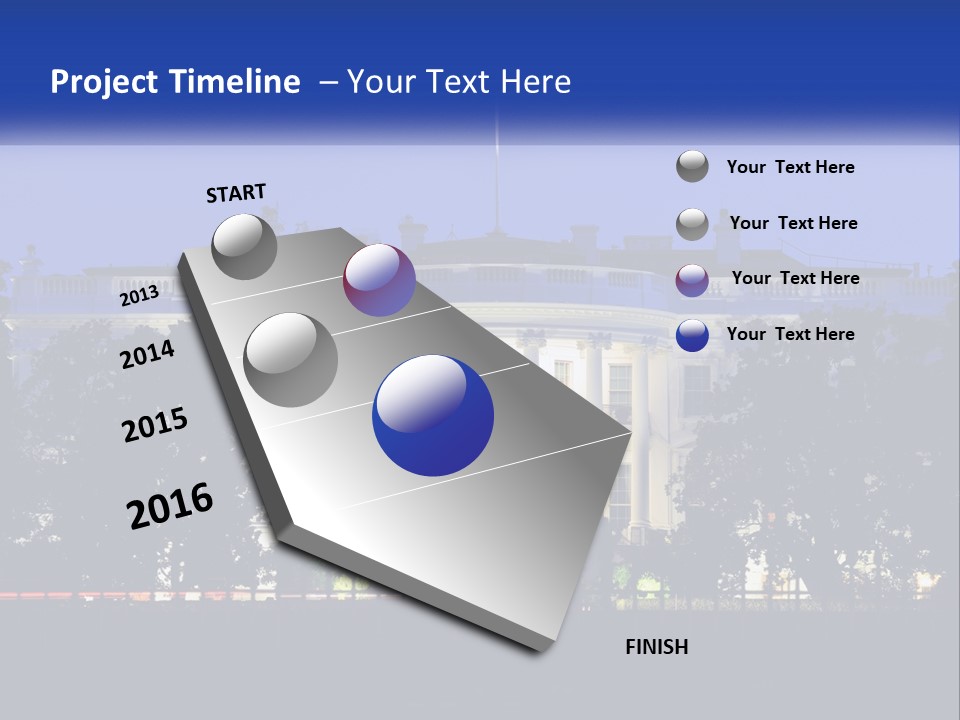 Project Timeline – Your Text Here

START

2013

2014

2015

2016

FINISH

Your Text Here

Your Text Here

Your Text Here

Your Text Here